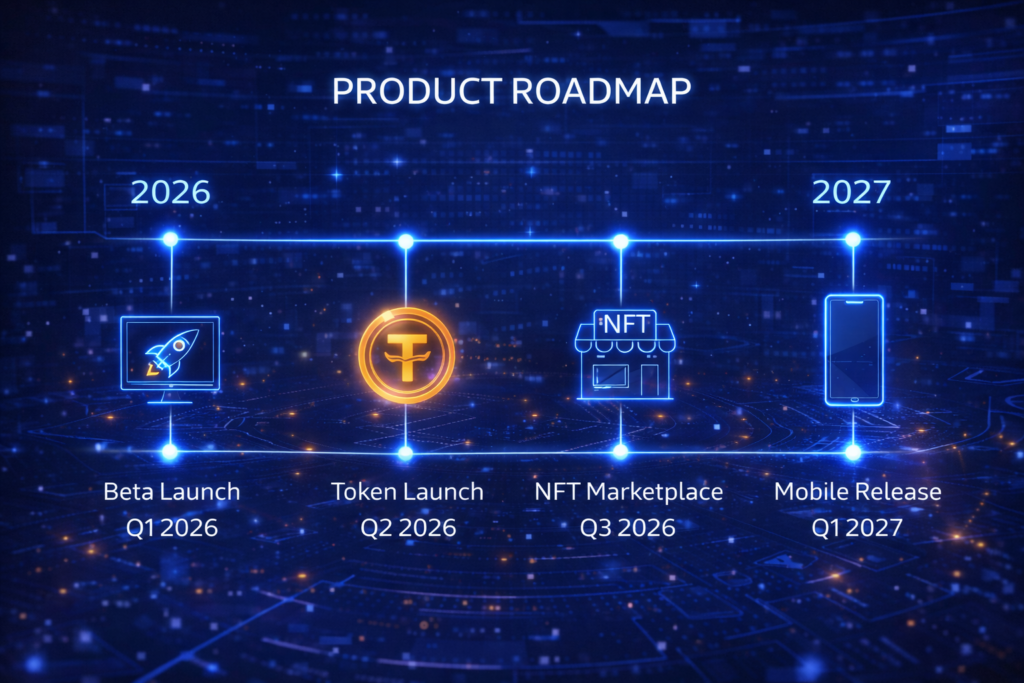 PRODUCT ROADMAP

2026

2027

NFT

Beta Launch
Q1 2026

Token Launch
Q2 2026

NFT Marketplace
Q3 2026

Mobile Release
Q1 2027